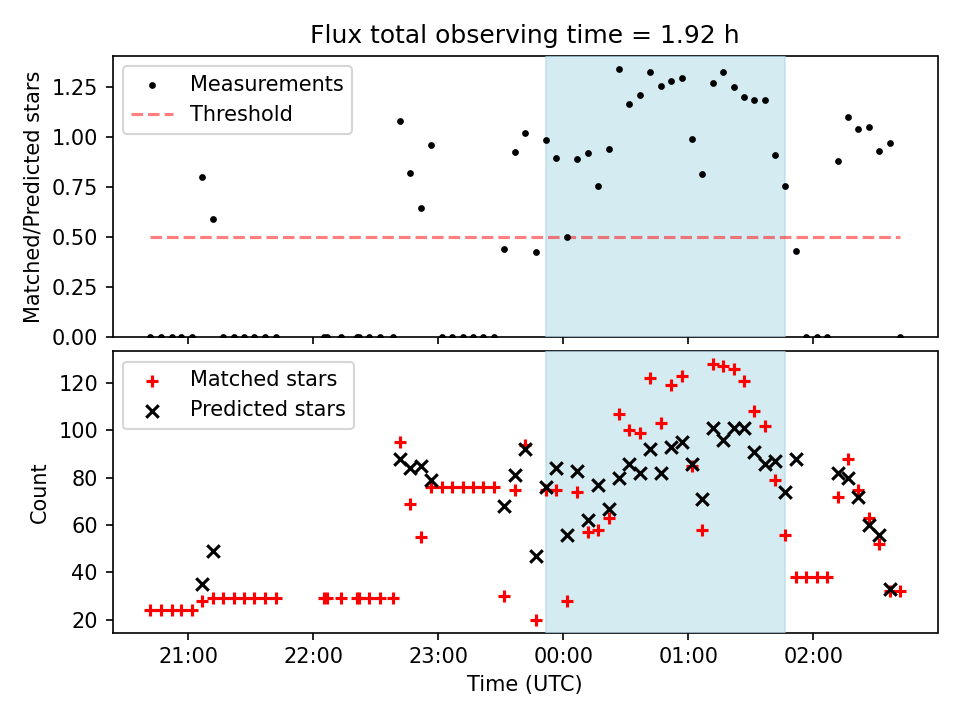 Flux total observing time = 1.92 h

Measurements
Threshold

Matched/Predicted stars

1.25
1.00
0.75
0.50
0.25
0.00

Matched stars
Predicted stars

Count

120
100
80
60
40
20

21:00
22:00
23:00
00:00
01:00
02:00

Time (UTC)